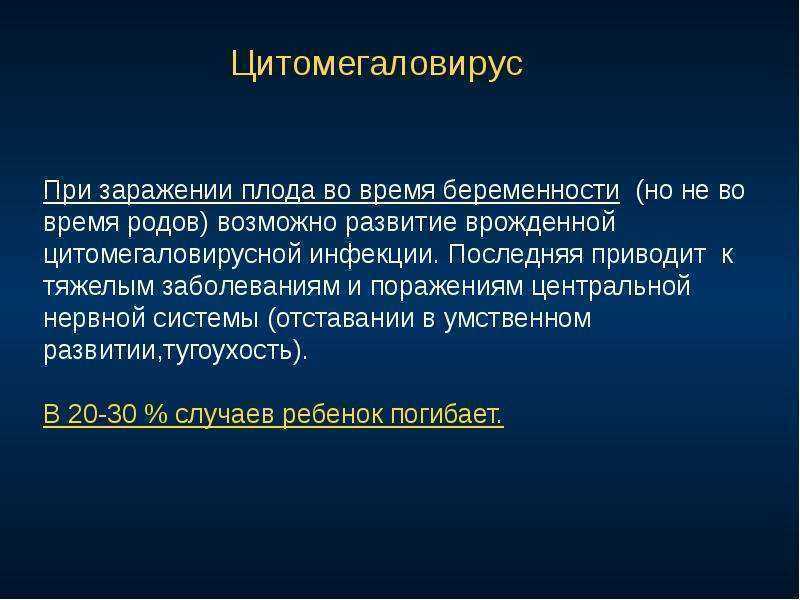 Цитомегаловирус

При заражении плода во время беременности (но не во время родов) возможно развитие врожденной цитомегаловирусной инфекции. Последняя приводит к тяжелым заболеваниям и поражениям центральной нервной системы (отставании в умственном развитии,тугоухость).

В 20-30 % случаев ребенок погибает.